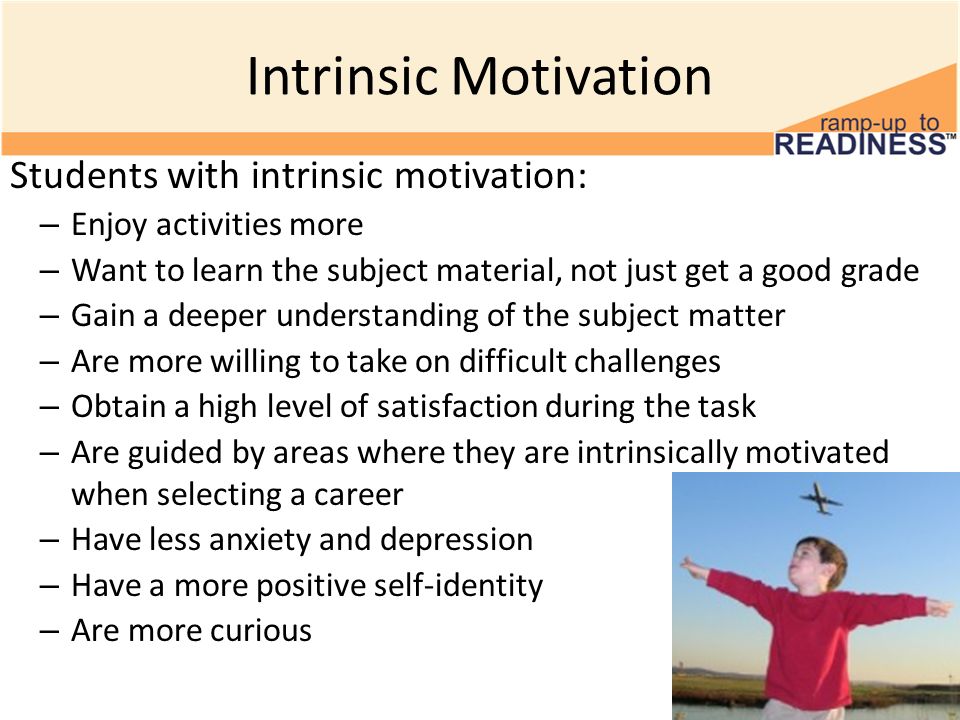 Intrinsic Motivation

ramp-up to READINESS™

Students with intrinsic motivation:
– Enjoy activities more
– Want to learn the subject material, not just get a good grade
– Gain a deeper understanding of the subject matter
– Are more willing to take on difficult challenges
– Obtain a high level of satisfaction during the task
– Are guided by areas where they are intrinsically motivated when selecting a career
– Have less anxiety and depression
– Have a more positive self-identity
– Are more curious